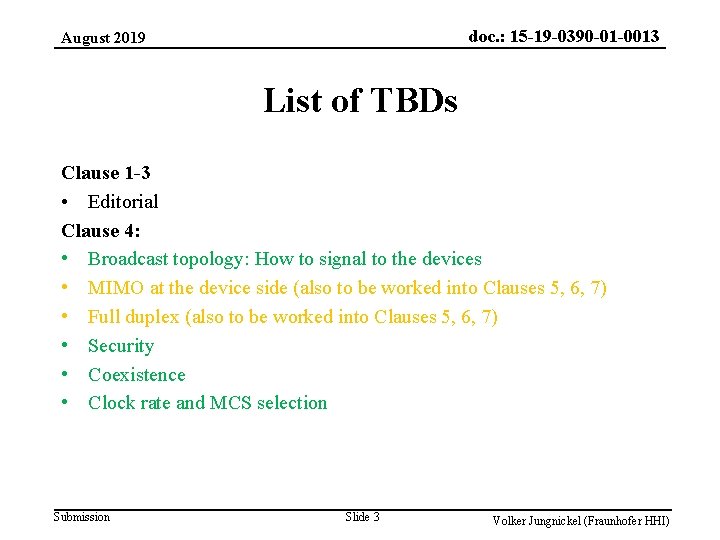 August 2019

doc.: 15-19-0390-01-0013

List of TBDs

Clause 1-3
• Editorial
Clause 4:
• Broadcast topology: How to signal to the devices
• MIMO at the device side (also to be worked into Clauses 5, 6, 7)
• Full duplex (also to be worked into Clauses 5, 6, 7)
• Security
• Coexistence
• Clock rate and MCS selection

Submission

Slide 3

Volker Jungnickel (Fraunhofer HHI)